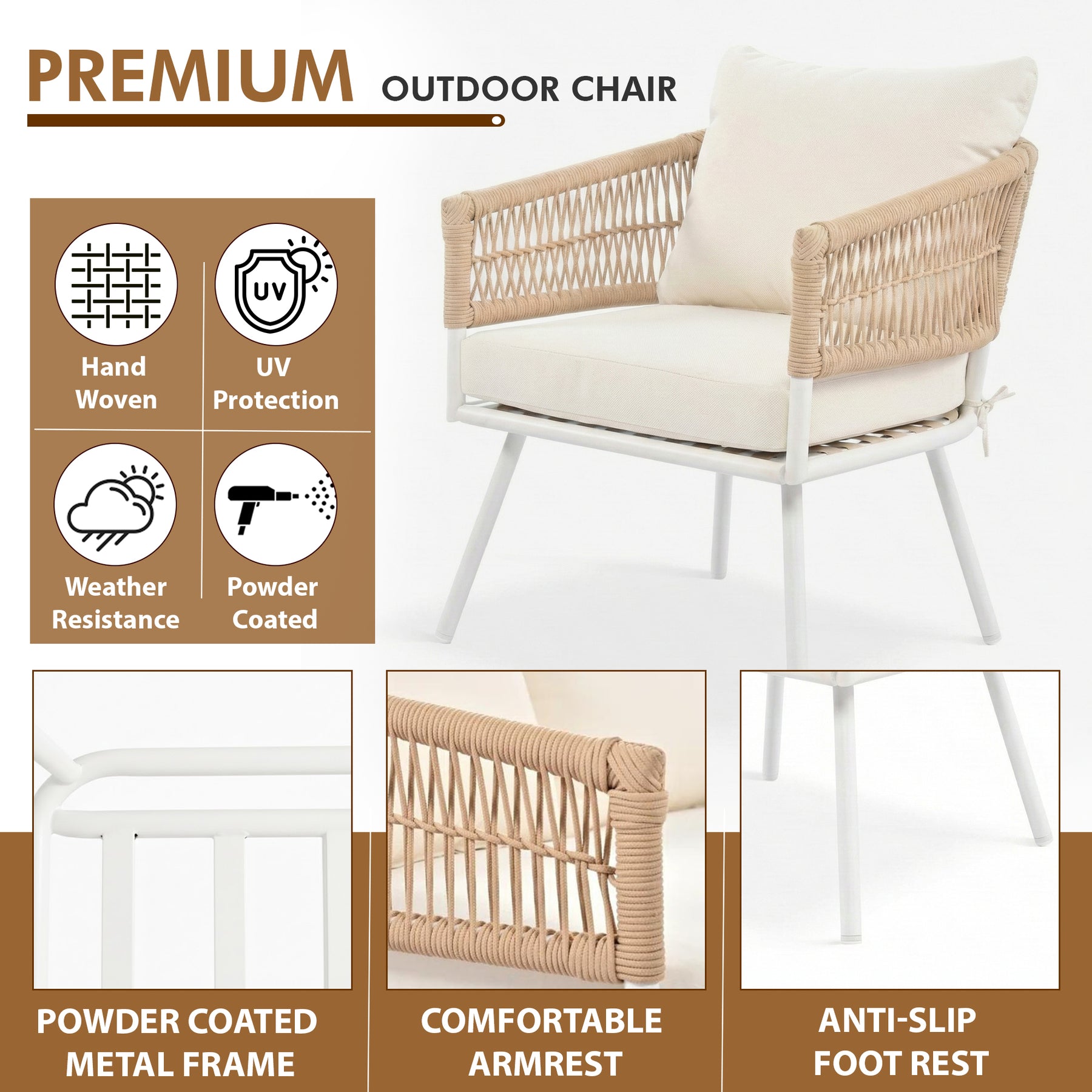 PREMIUM OUTDOOR CHAIR

UV

Hand Woven

UV Protection

Weather Resistance

Powder Coated

POWDER COATED METAL FRAME

COMFORTABLE ARMREST

ANTI-SLIP FOOT REST